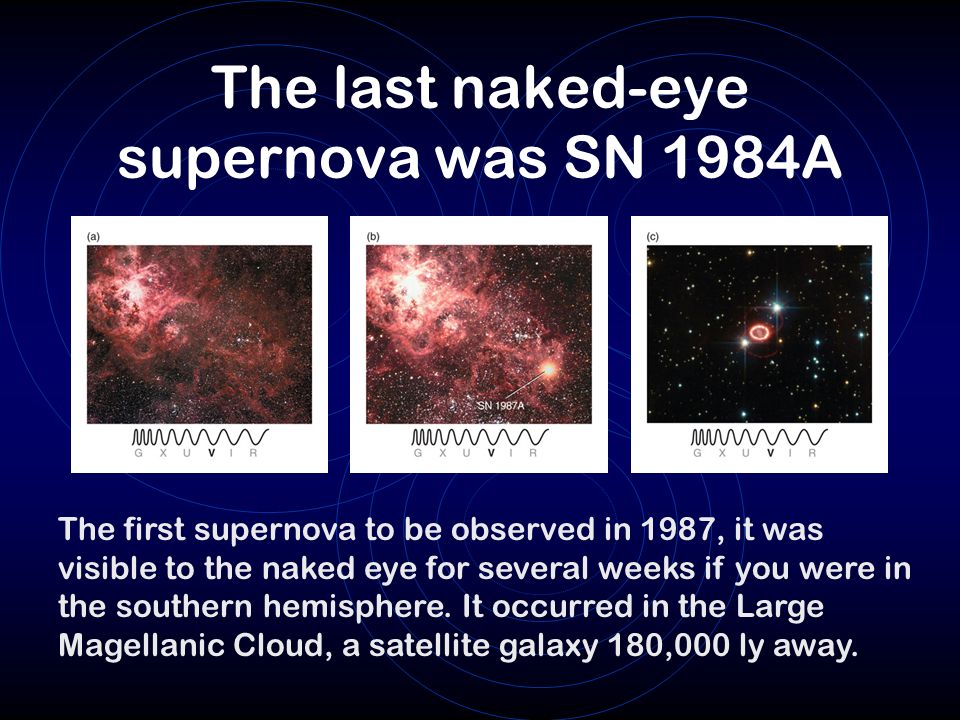 The last naked-eye supernova was SN 1984A

(a)

G X U V I R

(b)

SN 1987A

G X U V I R

(c)

G X U V I R

The first supernova to be observed in 1987, it was visible to the naked eye for several weeks if you were in the southern hemisphere. It occurred in the Large Magellanic Cloud, a satellite galaxy 180,000 ly away.